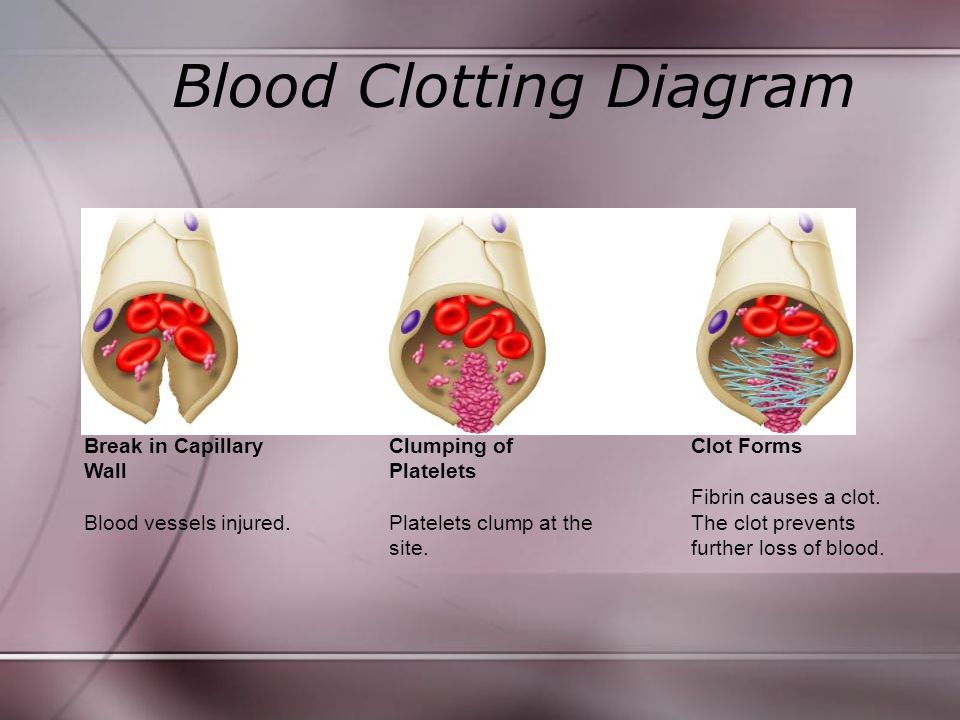 Blood Clotting Diagram

Break in Capillary Wall

Blood vessels injured.

Clumping of Platelets

Platelets clump at the site.

Clot Forms

Fibrin causes a clot. The clot prevents further loss of blood.